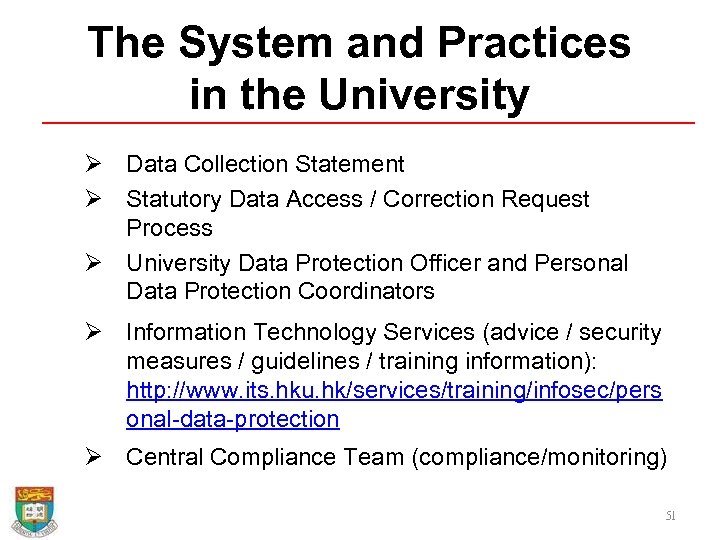 The System and Practices in the University

➢ Data Collection Statement
➢ Statutory Data Access / Correction Request Process
➢ University Data Protection Officer and Personal Data Protection Coordinators
➢ Information Technology Services (advice / security measures / guidelines / training information): http://www.its.hku.hk/services/training/infosec/personal-data-protection
➢ Central Compliance Team (compliance/monitoring)

51